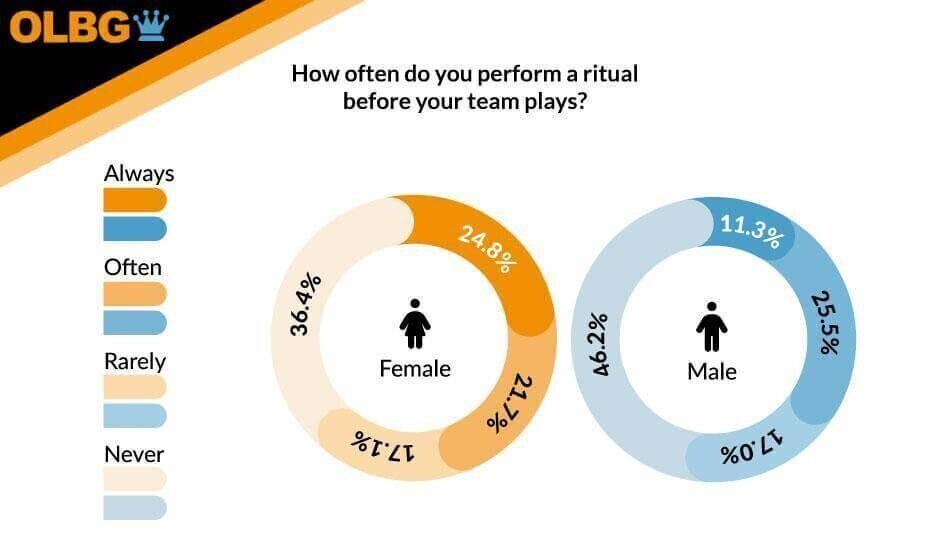 OLBG

How often do you perform a ritual before your team plays?

Always

Often

Rarely

Never

24.8%
21.7%
17.1%
36.4%
Female

11.3%
25.5%
17.0%
46.2%
Male